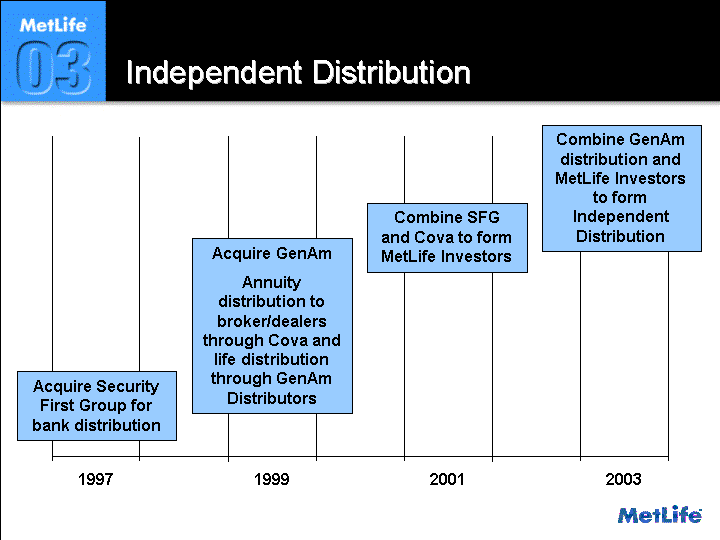 MetLife
03
Independent Distribution

Acquire Security First Group for bank distribution

Acquire GenAm

Annuity distribution to broker/dealers through Cova and life distribution through GenAm Distributors

Combine SFG and Cova to form MetLife Investors

Combine GenAm distribution and MetLife Investors to form Independent Distribution

1997

1999

2001

2003

MetLife